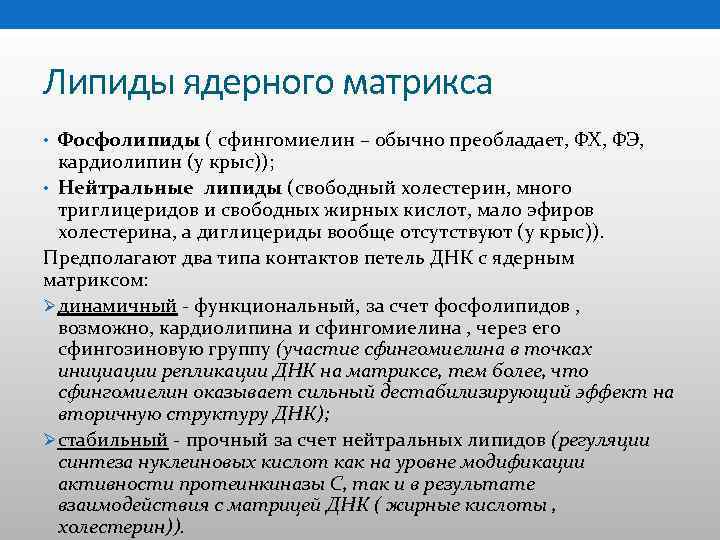 Липиды ядерного матрикса

• Фосфолипиды ( сфингомиелин – обычно преобладает, ФХ, ФЭ, кардиолипин (у крыс));
• Нейтральные липиды (свободный холестерин, много триглицеридов и свободных жирных кислот, мало эфиров холестерина, а диглицериды вообще отсутствуют (у крыс)).

Предполагают два типа контактов петель ДНК с ядерным матриксом:
➢ динамичный - функциональный, за счет фосфолипидов , возможно, кардиолипина и сфингомиелина , через его сфингозиновую группу (участие сфингомиелина в точках инициации репликации ДНК на матриксе, тем более, что сфингомиелин оказывает сильный дестабилизирующий эффект на вторичную структуру ДНК);
➢ стабильный - прочный за счет нейтральных липидов (регуляции синтеза нуклеиновых кислот как на уровне модификации активности протеинкиназы С, так и в результате взаимодействия с матрицей ДНК ( жирные кислоты , холестерин)).